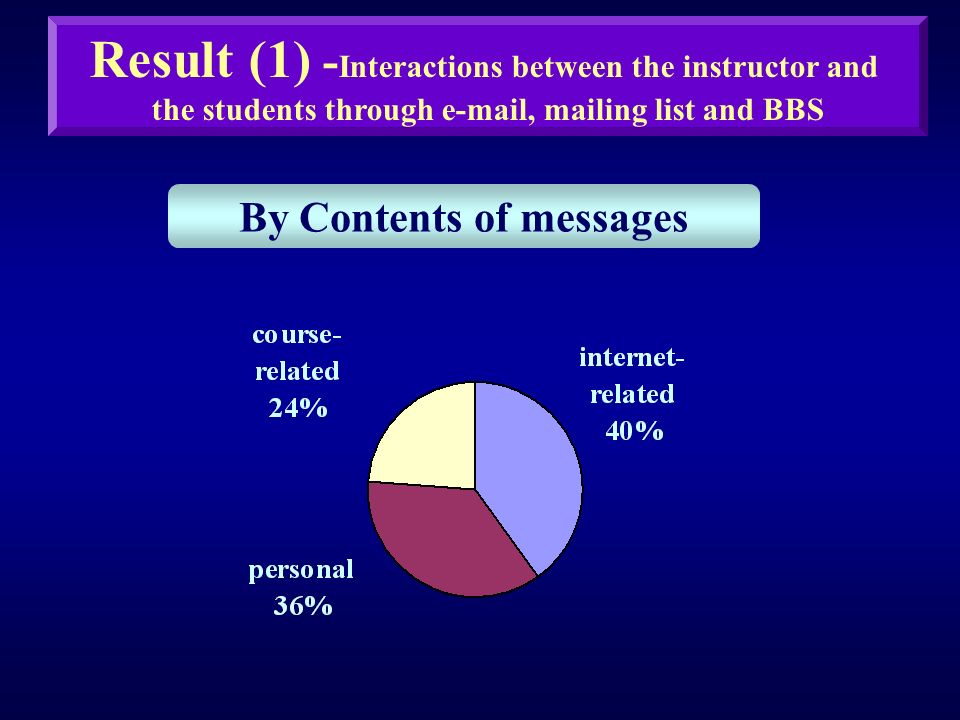 Result (1) -Interactions between the instructor and the students through e-mail, mailing list and BBS

By Contents of messages

course-related 24%

internet-related 40%

personal 36%